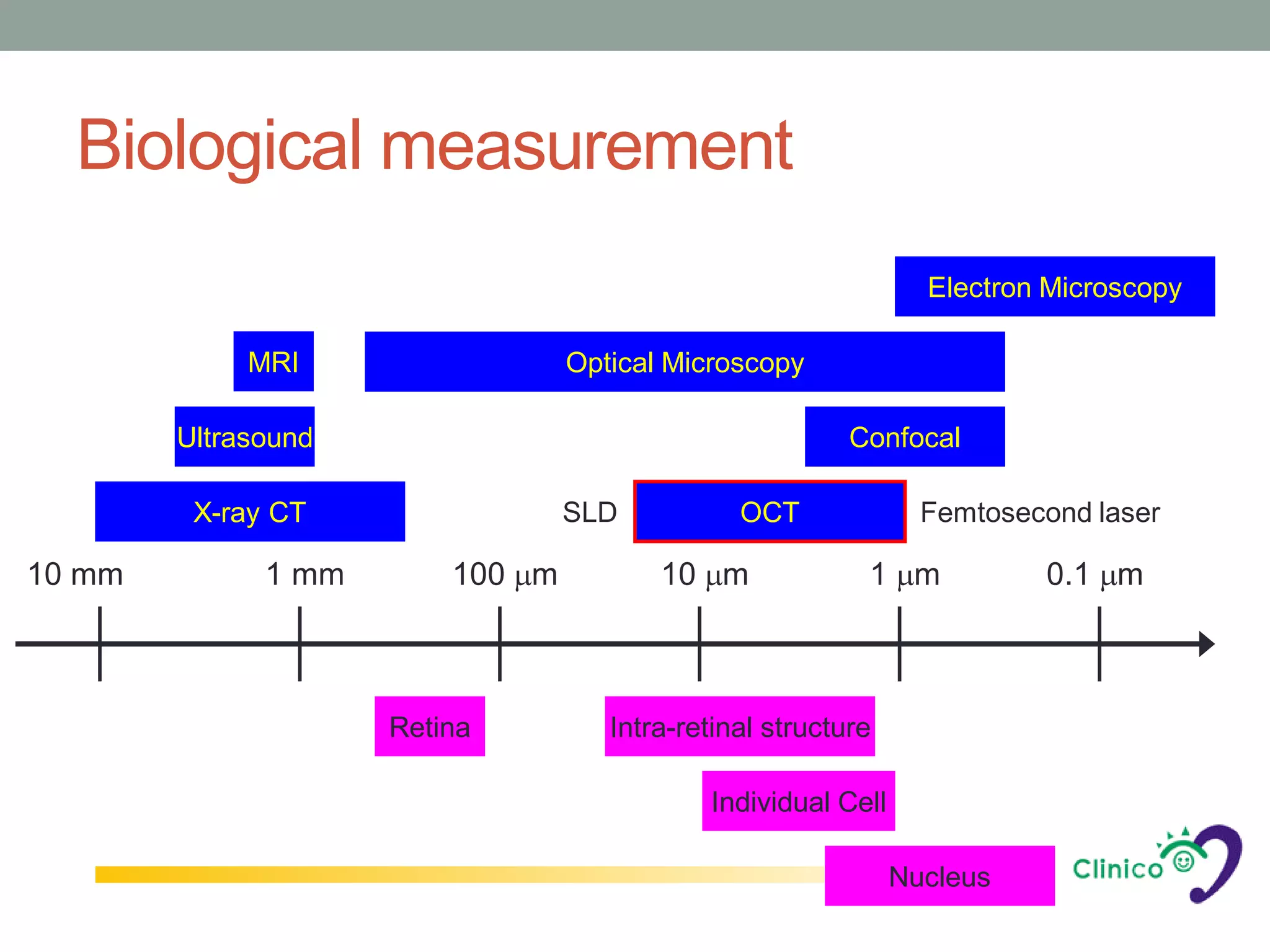 Biological measurement

Electron Microscopy

MRI

Optical Microscopy

Ultrasound

Confocal

X-ray CT

SLD

OCT

Femtosecond laser

10 mm

1 mm

100 μm

10 μm

1 μm

0.1 μm

Retina

Intra-retinal structure

Individual Cell

Nucleus

Clinico